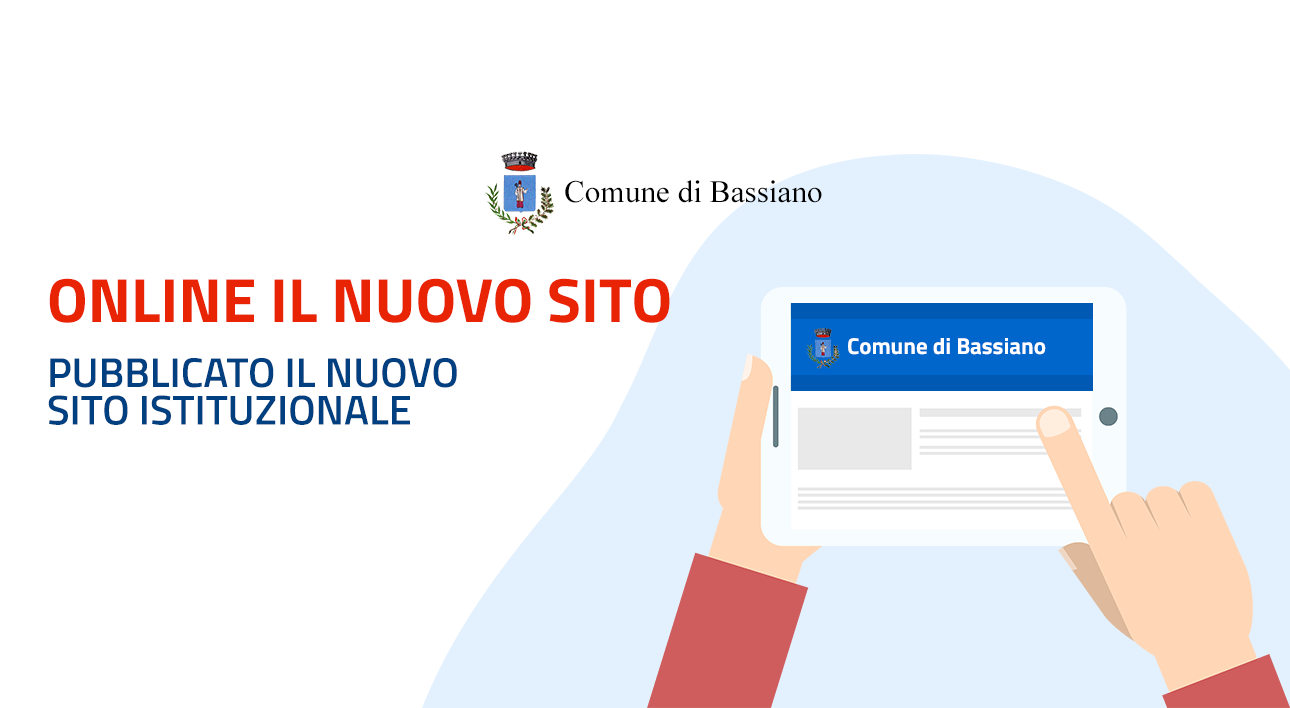 Comune di Bassiano

ONLINE IL NUOVO SITO

PUBBLICATO IL NUOVO SITO ISTITUZIONALE

Comune di Bassiano